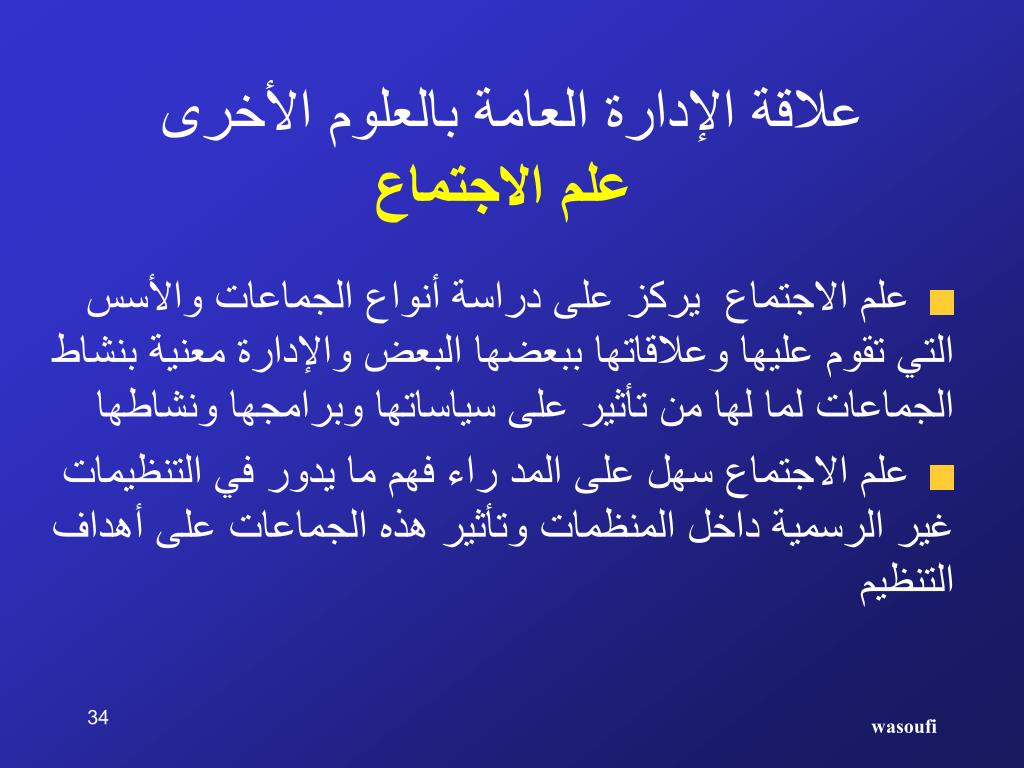 علاقة الإدارة العامة بالعلوم الأخرى
علم الاجتماع

علم الاجتماع يركز على دراسة أنواع الجماعات والأسس التي تقوم عليها وعلاقاتها ببعضها البعض والإدارة معنية بنشاط الجماعات لما لها من تأثير على سياساتها وبرامجها ونشاطها

علم الاجتماع سهل على المد راء فهم ما يدور في التنظيمات غير الرسمية داخل المنظمات وتأثير هذه الجماعات على أهداف التنظيم

34

wasoufi